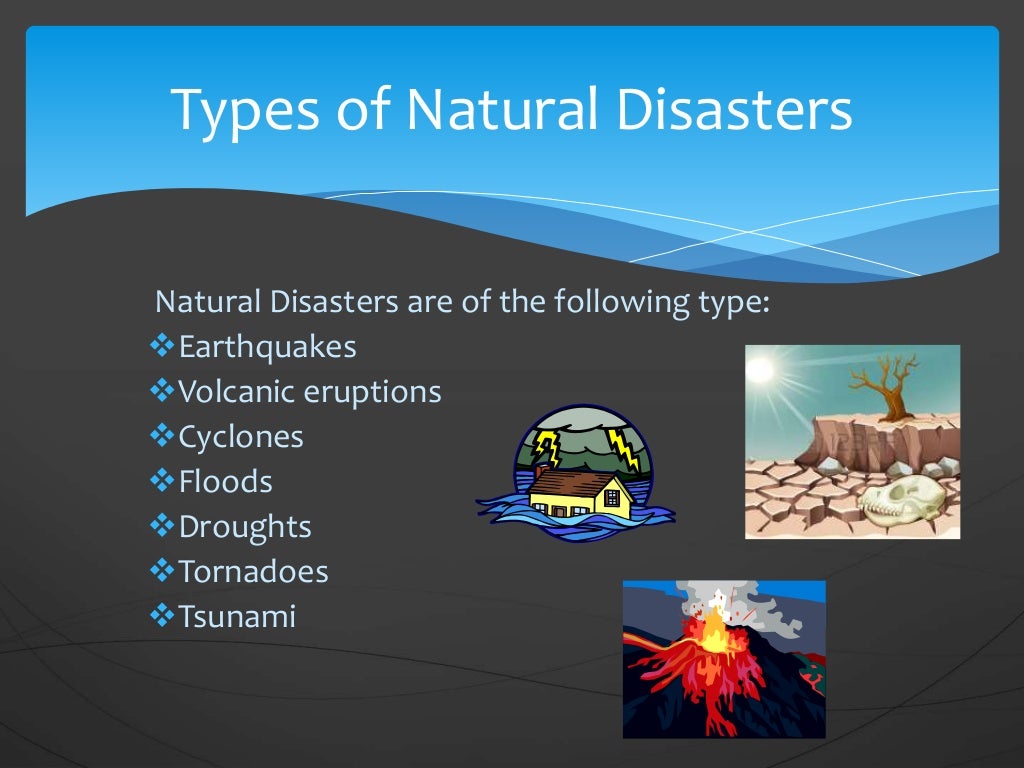 Types of Natural Disasters

Natural Disasters are of the following type:
❖Earthquakes
❖Volcanic eruptions
❖Cyclones
❖Floods
❖Droughts
❖Tornadoes
❖Tsunami